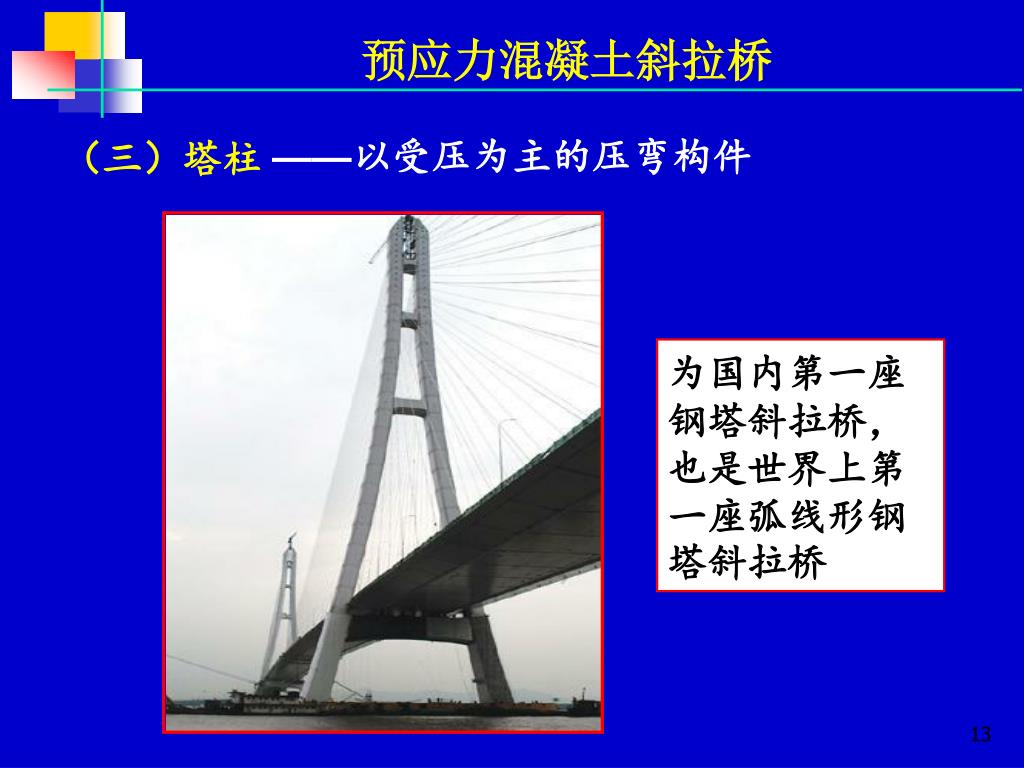 预应力混凝土斜拉桥

（三）塔柱 ——以受压为主的压弯构件

为国内第一座钢塔斜拉桥，也是世界上第一座弧线形钢塔斜拉桥

13